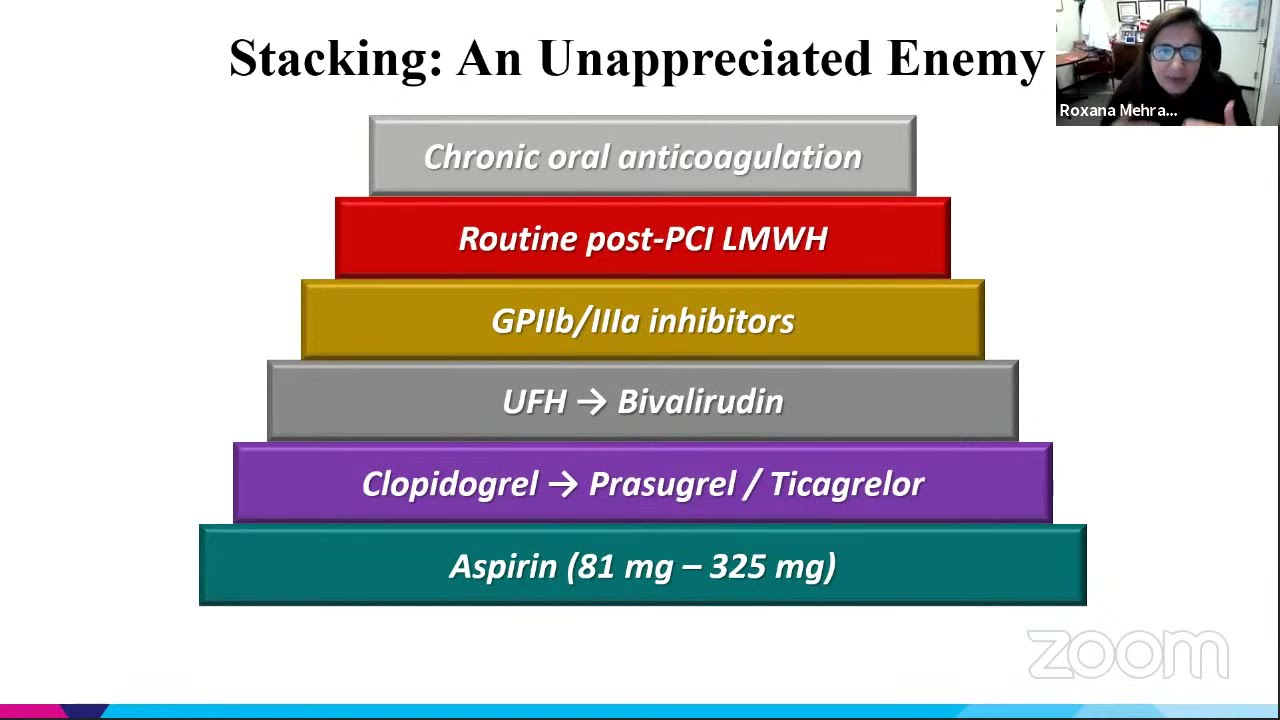 Stacking: An Unappreciated Enemy

Roxana Mehra...

Chronic oral anticoagulation

Routine post-PCI LMWH

GPIIb/IIIa inhibitors

UFH → Bivalirudin

Clopidogrel → Prasugrel / Ticagrelor

Aspirin (81 mg – 325 mg)

zoom